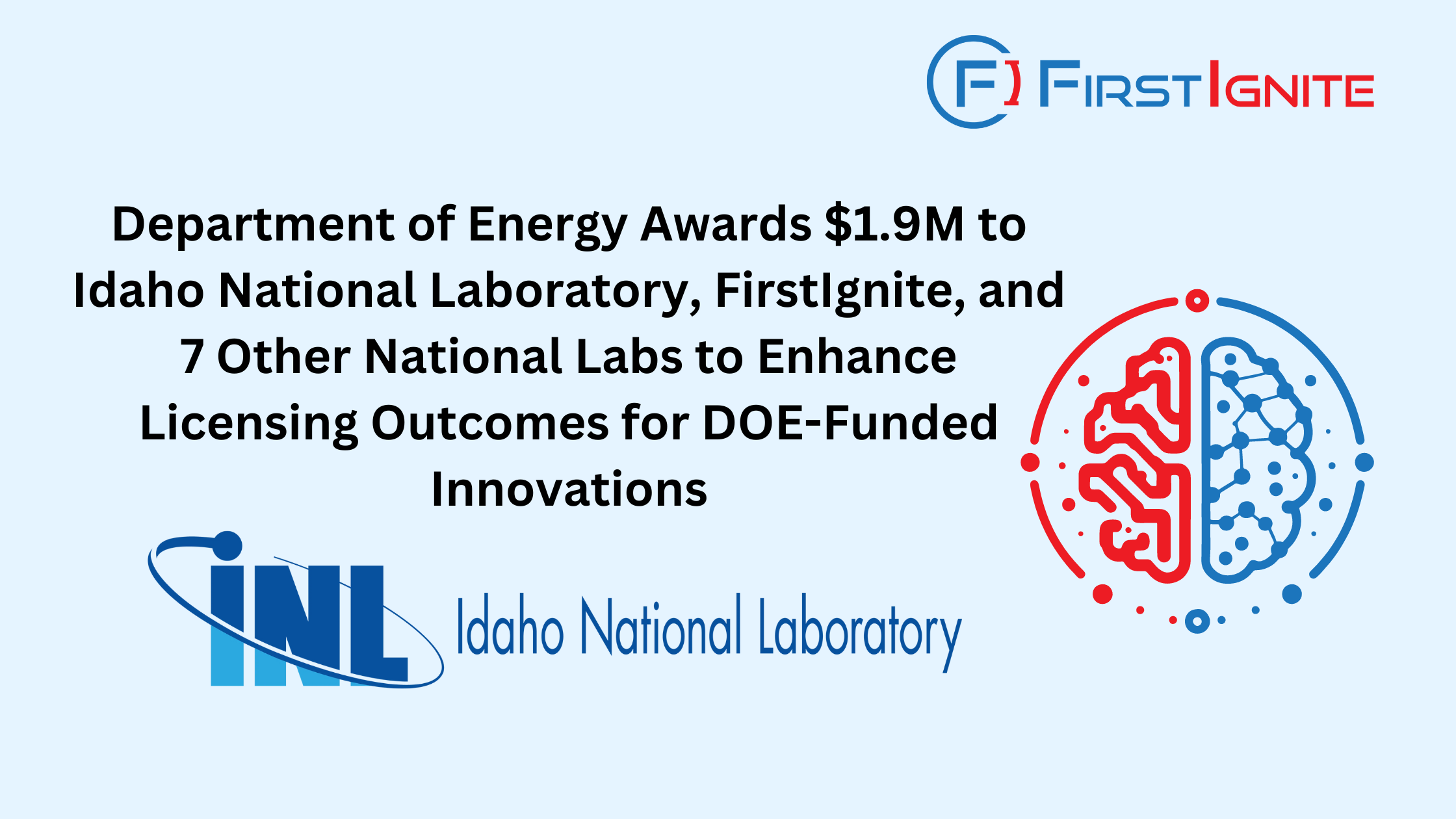 FI FIRSTIGNITE

Department of Energy Awards \$1.9M to Idaho National Laboratory, FirstIgnite, and 7 Other National Labs to Enhance Licensing Outcomes for DOE-Funded Innovations

INL Idaho National Laboratory